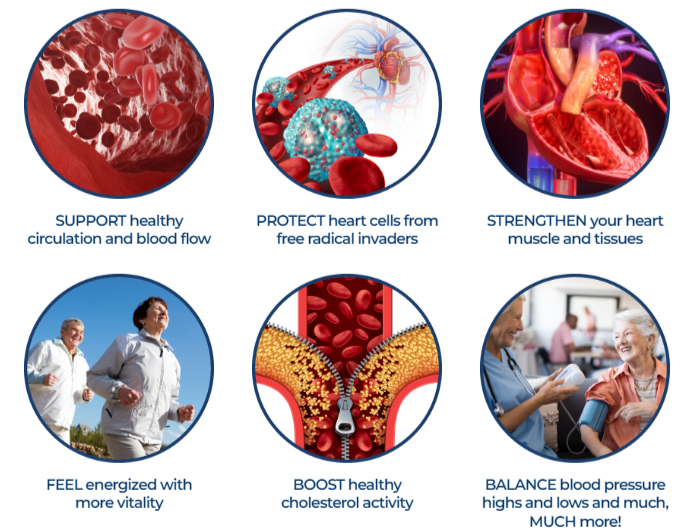 SUPPORT healthy circulation and blood flow

PROTECT heart cells from free radical invaders

STRENGTHEN your heart muscle and tissues

FEEL energized with more vitality

BOOST healthy cholesterol activity

BALANCE blood pressure highs and lows and much, MUCH more!